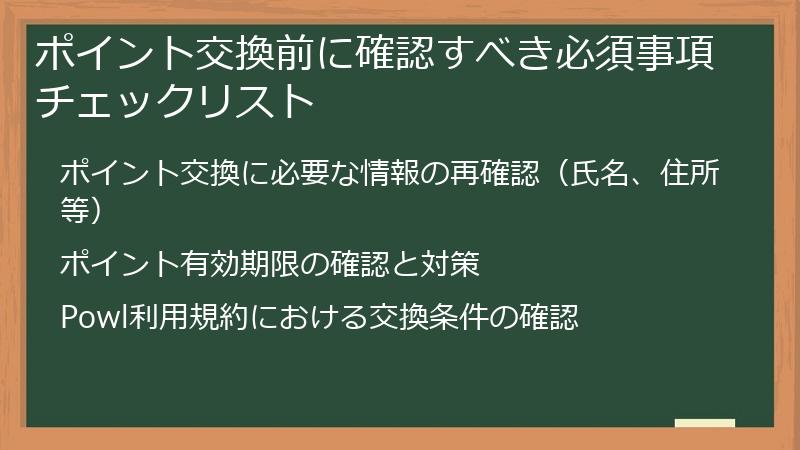 ポイント交換前に確認すべき必須事項チェックリスト

ポイント交換に必要な情報の再確認（氏名、住所等）

ポイント有効期限の確認と対策

Powl利用規約における交換条件の確認